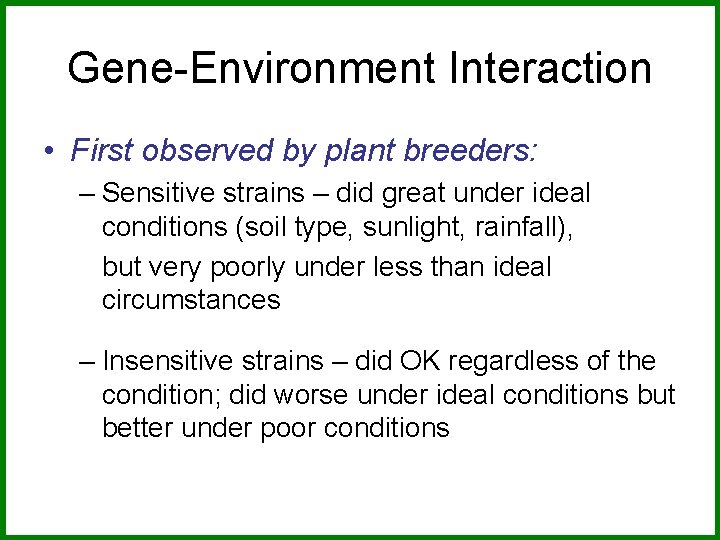 Gene-Environment Interaction

• First observed by plant breeders:

– Sensitive strains – did great under ideal conditions (soil type, sunlight, rainfall),

but very poorly under less than ideal circumstances

– Insensitive strains – did OK regardless of the condition; did worse under ideal conditions but better under poor conditions